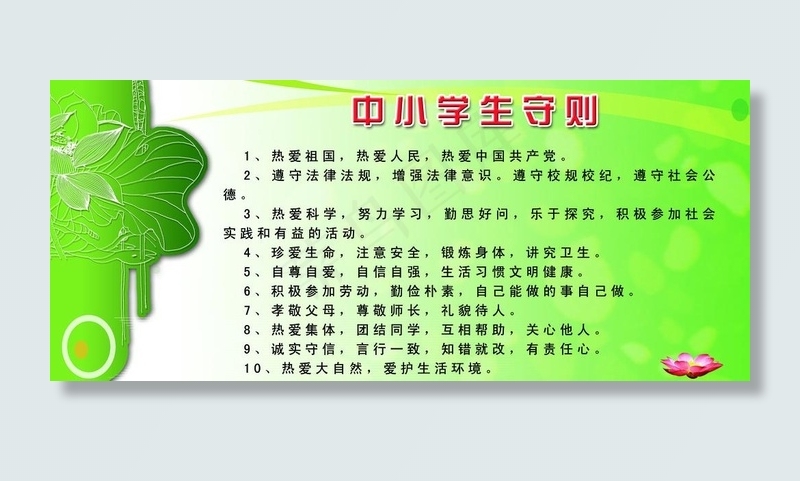 中小学生守则

1、热爱祖国，热爱人民，热爱中国共产党。

2、遵守法律法规，增强法律意识。遵守校规校纪，遵守社会公德。

3、热爱科学，努力学习，勤思好问，乐于探究，积极参加社会实践和有益的活动。

4、珍爱生命，注意安全，锻炼身体，讲究卫生。

5、自尊自爱，自信自强，生活习惯文明健康。

6、积极参加劳动，勤俭朴素，自己能做的事自己做。

7、孝敬父母，尊敬师长，礼貌待人。

8、热爱集体，团结同学，互相帮助，关心他人。

9、诚实守信，言行一致，知错就改，有责任心。

10、热爱大自然，爱护生活环境。